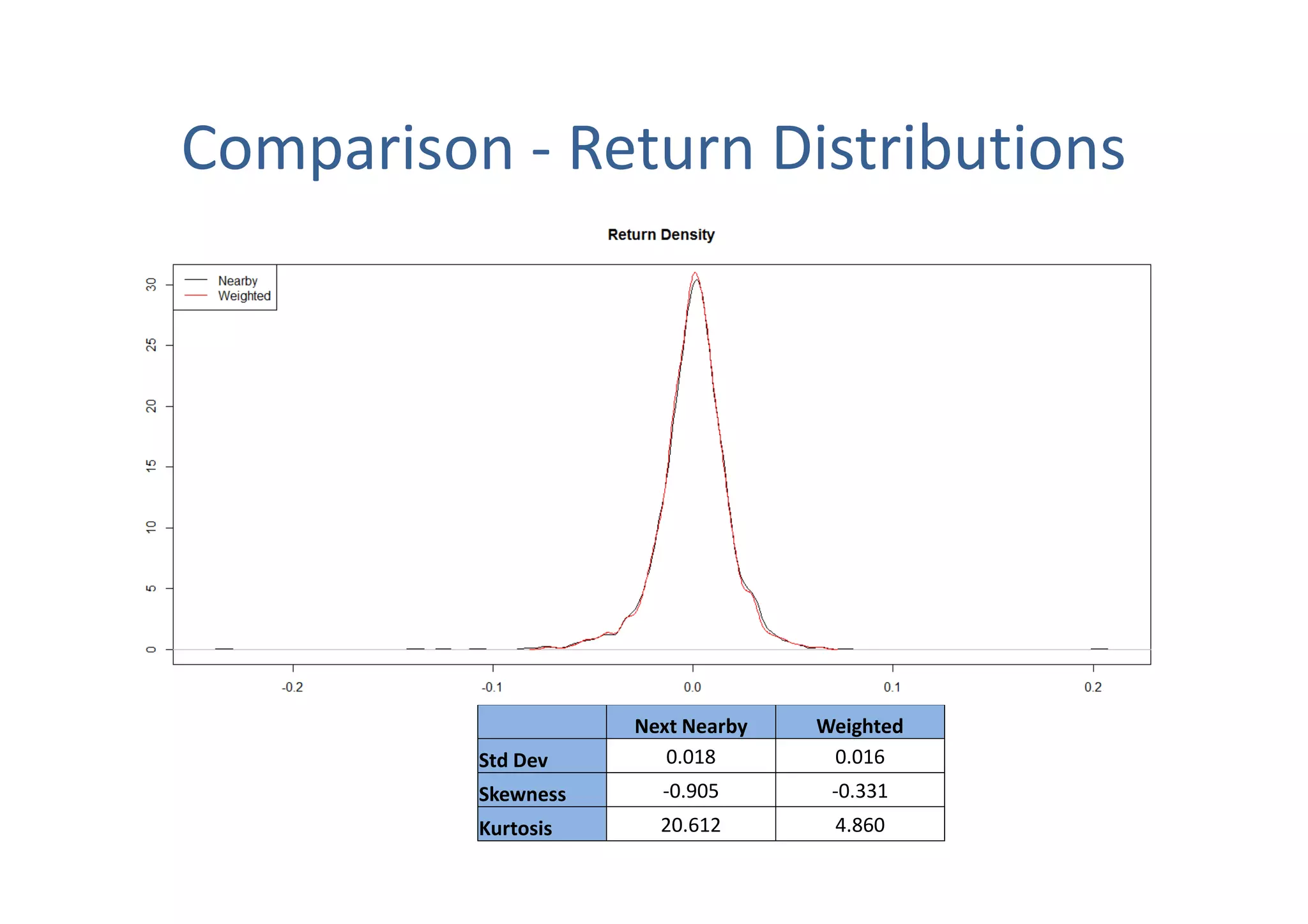 Comparison - Return Distributions

Return Density

Nearby
Weighted

30
25
20
15
10
5
0

-0.2
-0.1
0.0
0.1
0.2

| | Next Nearby | Weighted |
|---|---|---|
| Std Dev | 0.018 | 0.016 |
| Skewness | -0.905 | -0.331 |
| Kurtosis | 20.612 | 4.860 |